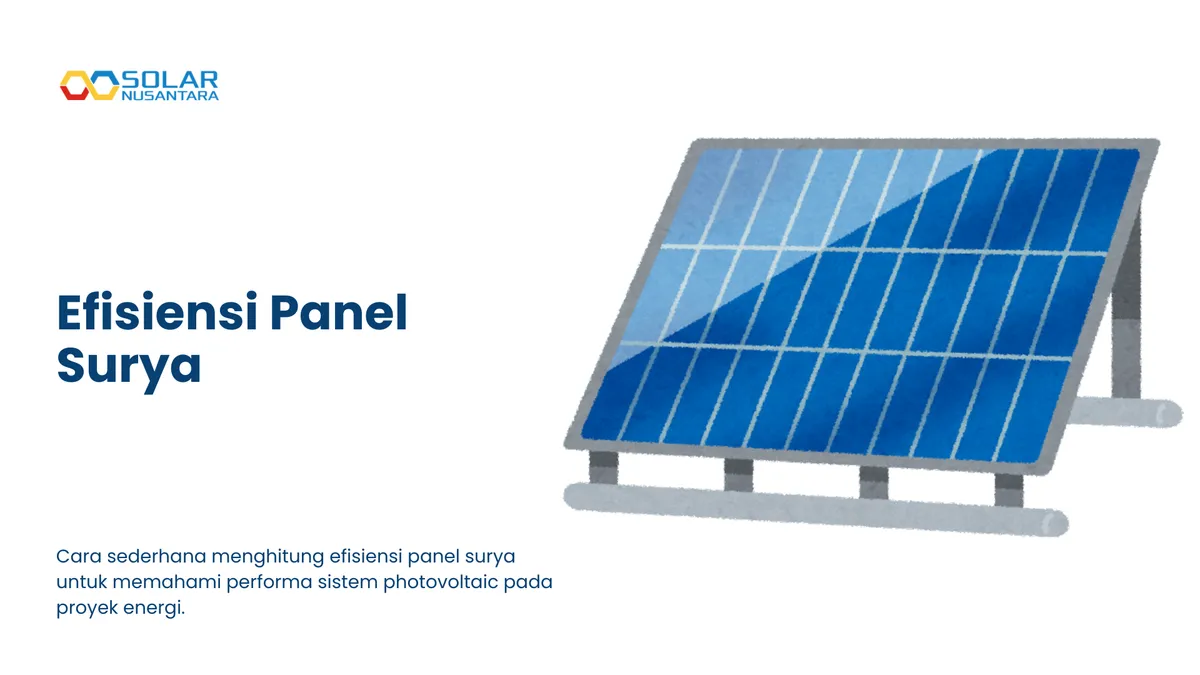 SOLAR
NUSANTARA

Efisiensi Panel Surya

Cara sederhana menghitung efisiensi panel surya untuk memahami performa sistem photovoltaic pada proyek energi.